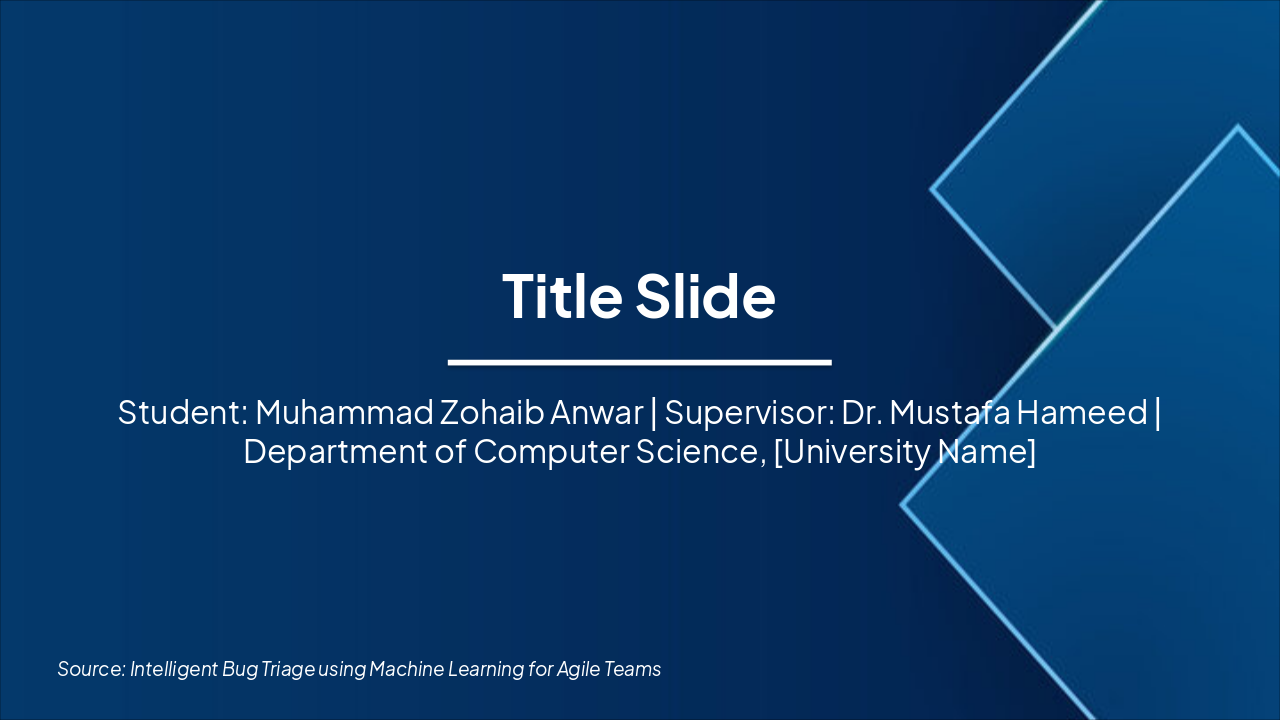 Title Slide

Student: Muhammad Zohaib Anwar | Supervisor: Dr. Mustafa Hameed | Department of Computer Science, [University Name]

Source: Intelligent Bug Triage using Machine Learning for Agile Teams